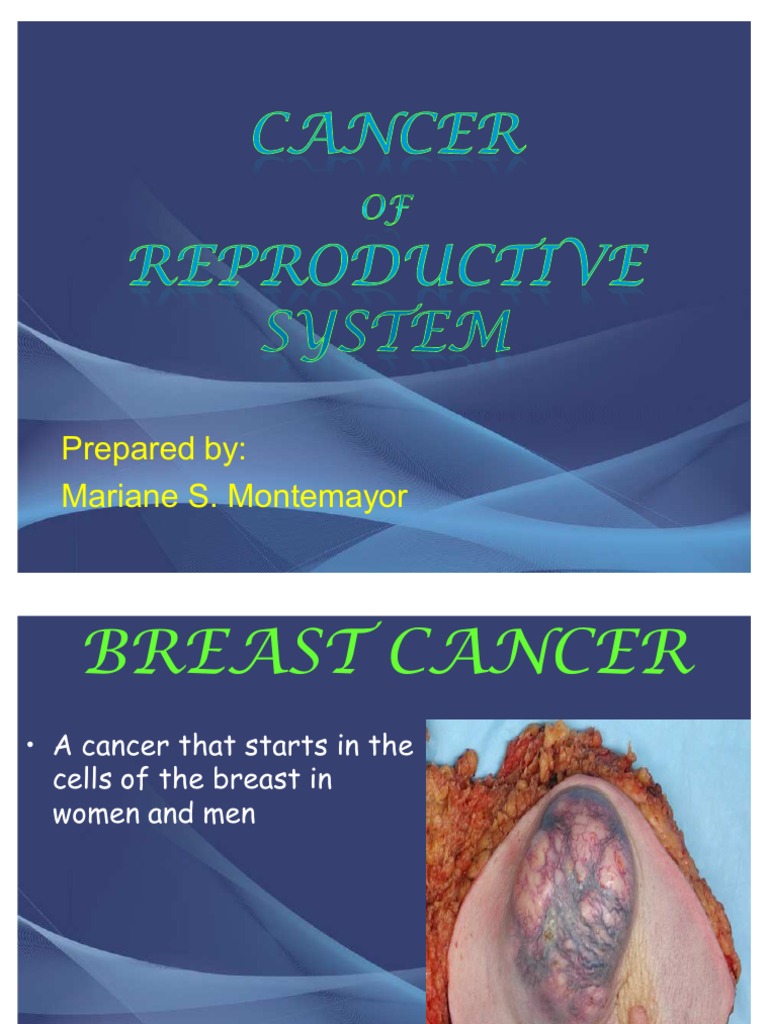 CANCER
OF
REPRODUCTIVE
SYSTEM

Prepared by:
Mariane S. Montemayor

BREAST CANCER

• A cancer that starts in the cells of the breast in women and men